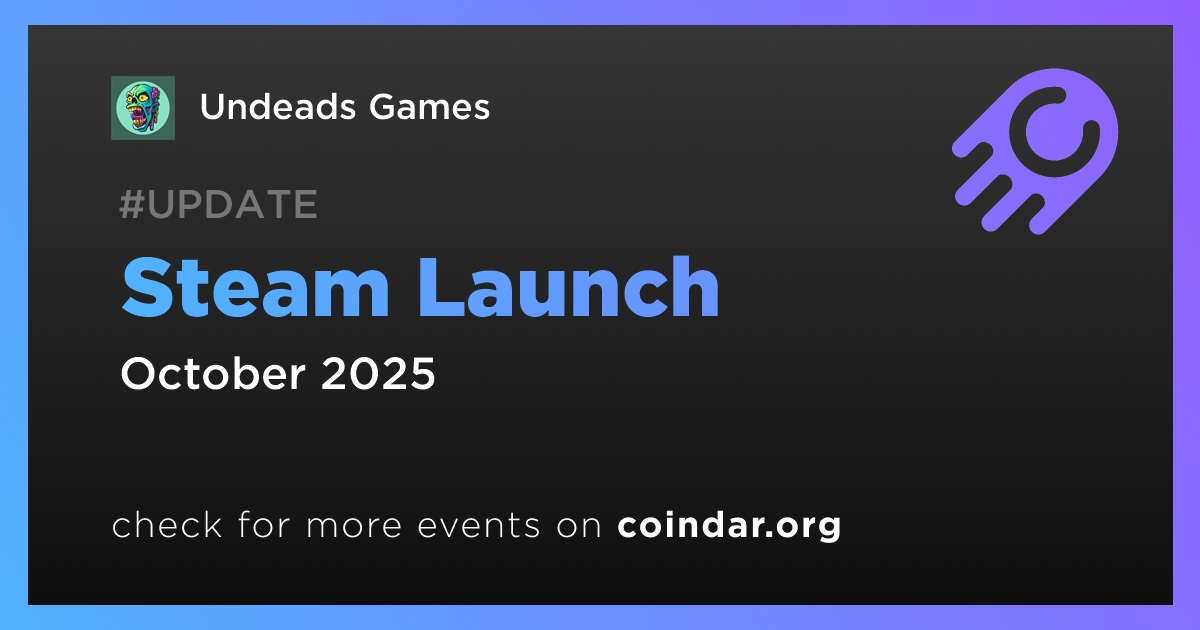 Undeads Games

#UPDATE

Steam Launch

October 2025

check for more events on coindar.org